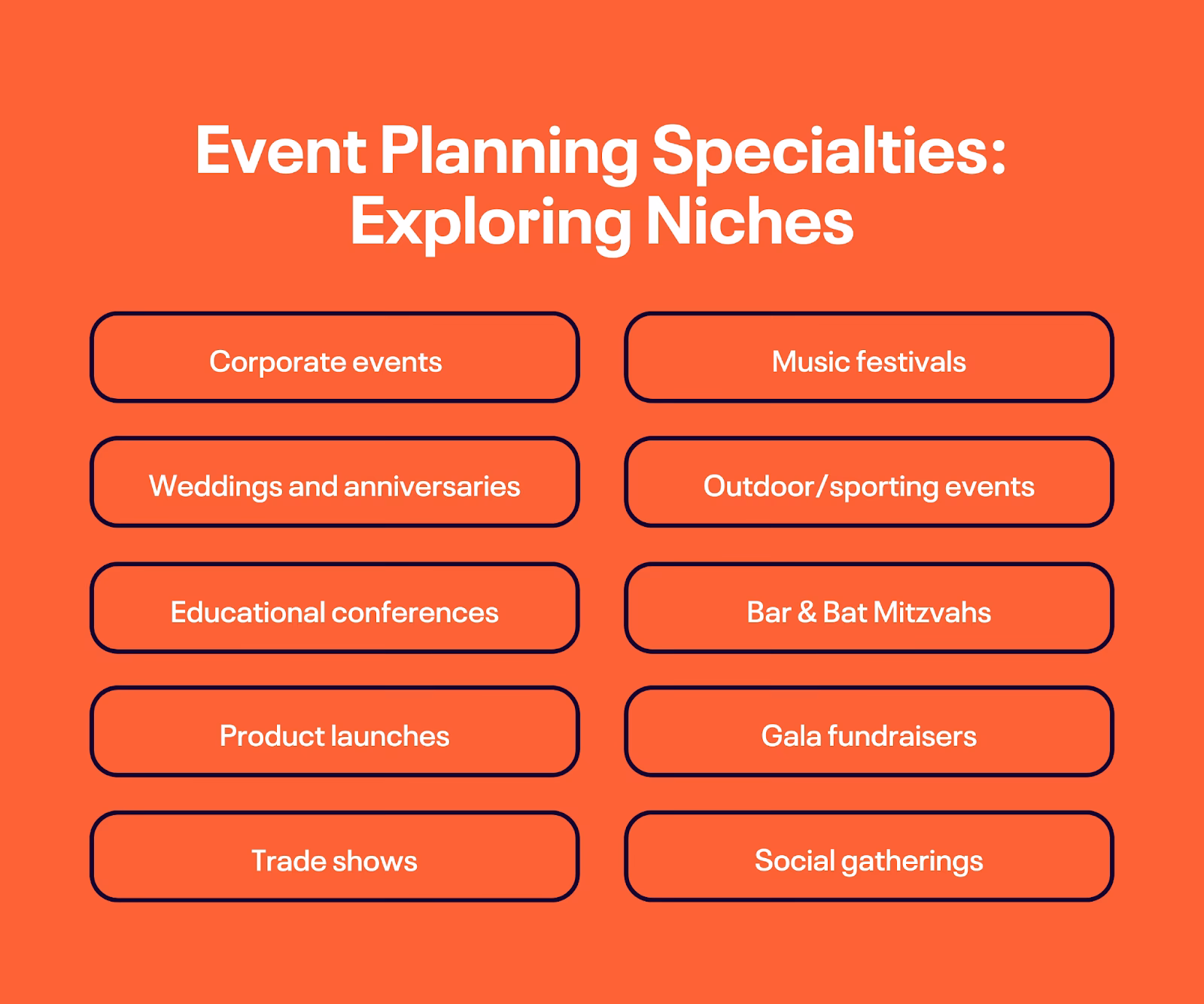 Event Planning Specialties: Exploring Niches

Corporate events

Weddings and anniversaries

Educational conferences

Product launches

Trade shows

Music festivals

Outdoor/sporting events

Bar & Bat Mitzvahs

Gala fundraisers

Social gatherings